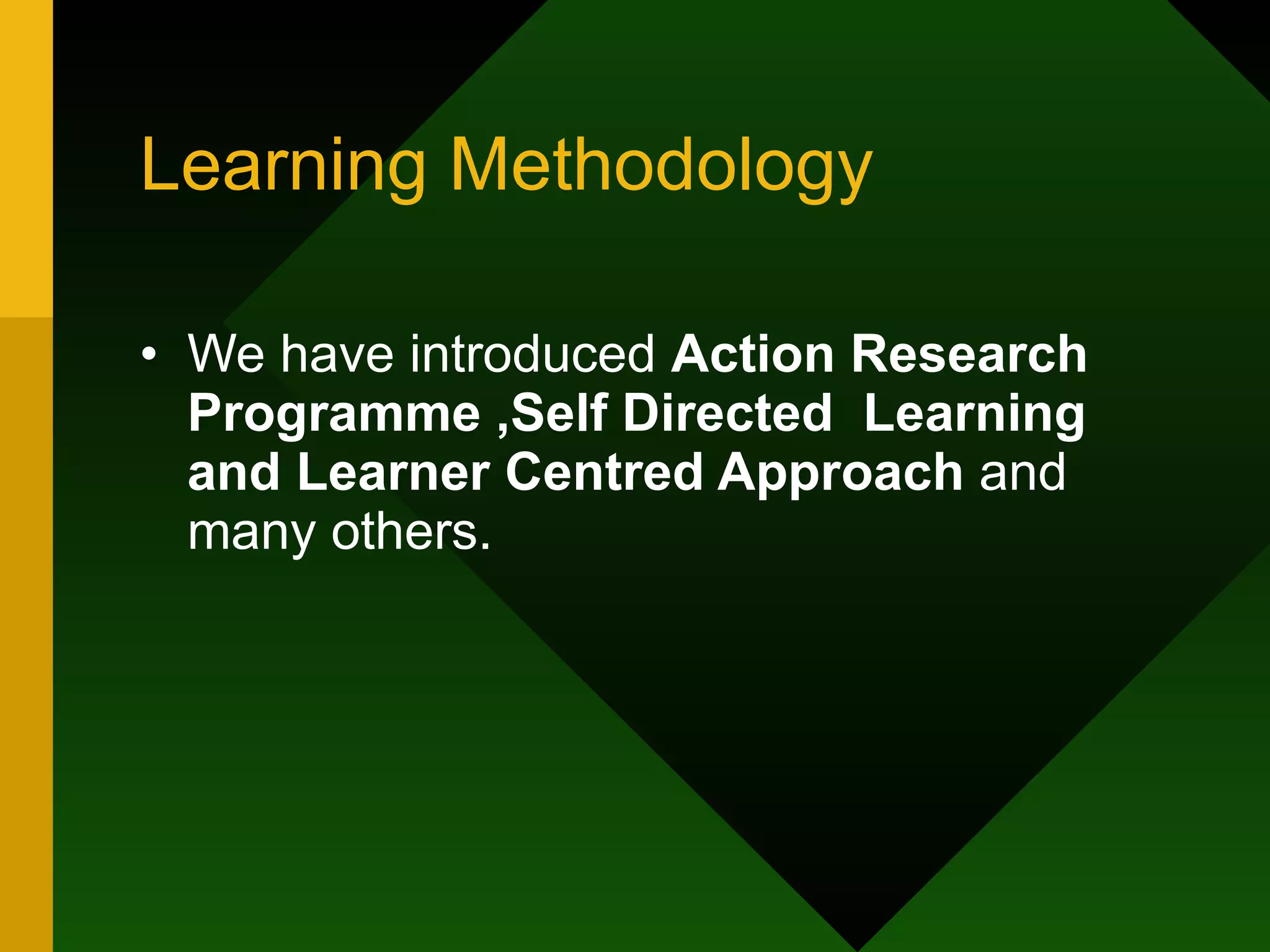 Learning Methodology

• We have introduced Action Research Programme ,Self Directed Learning and Learner Centred Approach and many others.